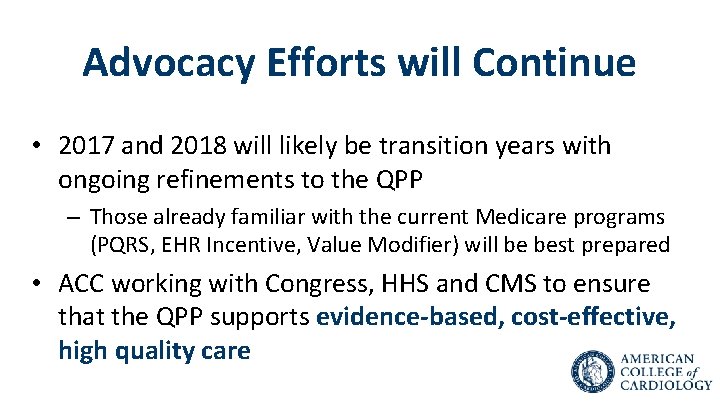 Advocacy Efforts will Continue

• 2017 and 2018 will likely be transition years with ongoing refinements to the QPP

– Those already familiar with the current Medicare programs (PQRS, EHR Incentive, Value Modifier) will be best prepared

• ACC working with Congress, HHS and CMS to ensure that the QPP supports evidence-based, cost-effective, high quality care

AMERICAN COLLEGE of CARDIOLOGY